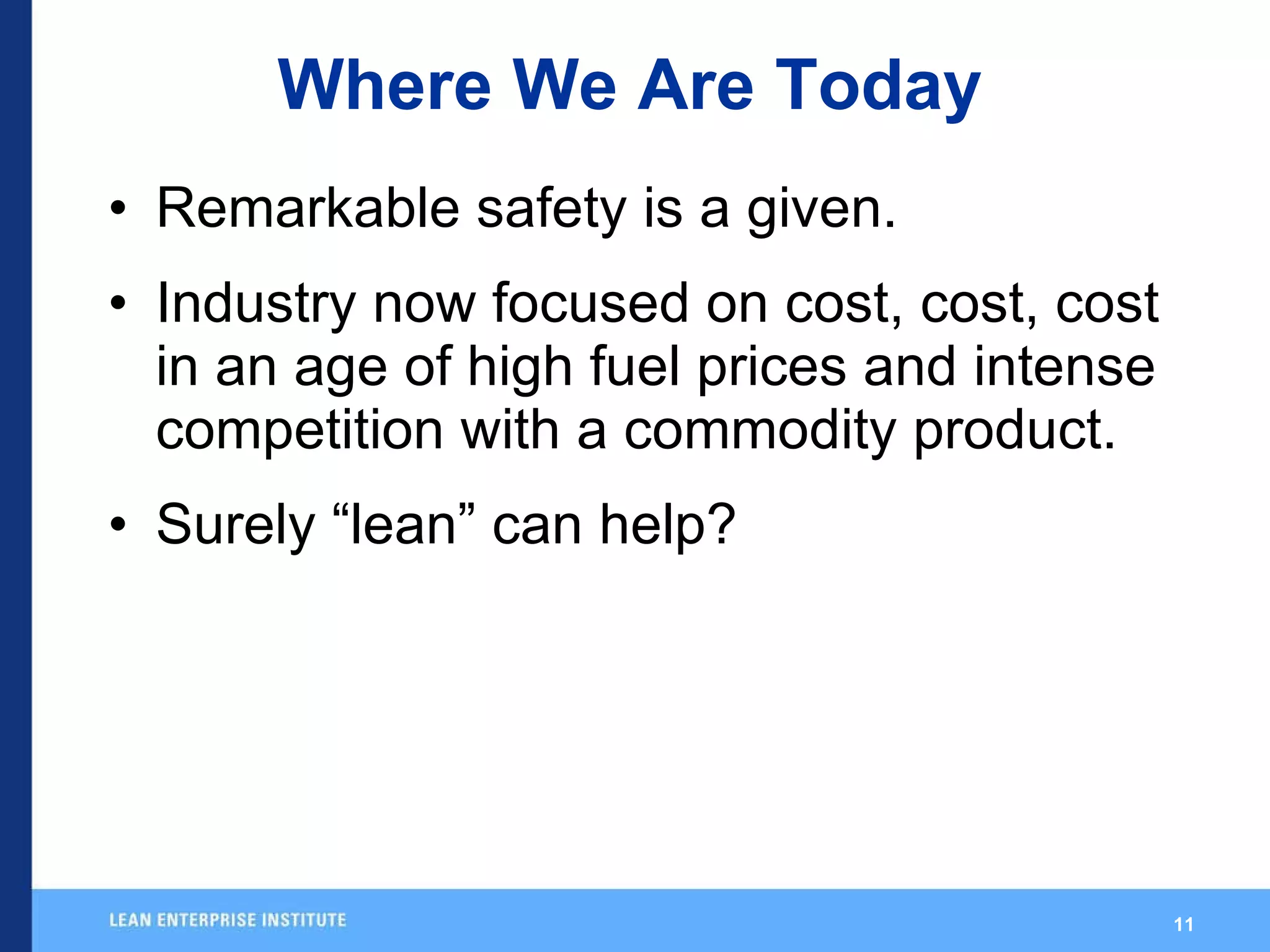 Where We Are Today

• Remarkable safety is a given.

• Industry now focused on cost, cost, cost in an age of high fuel prices and intense competition with a commodity product.

• Surely “lean” can help?

LEAN ENTERPRISE INSTITUTE

11